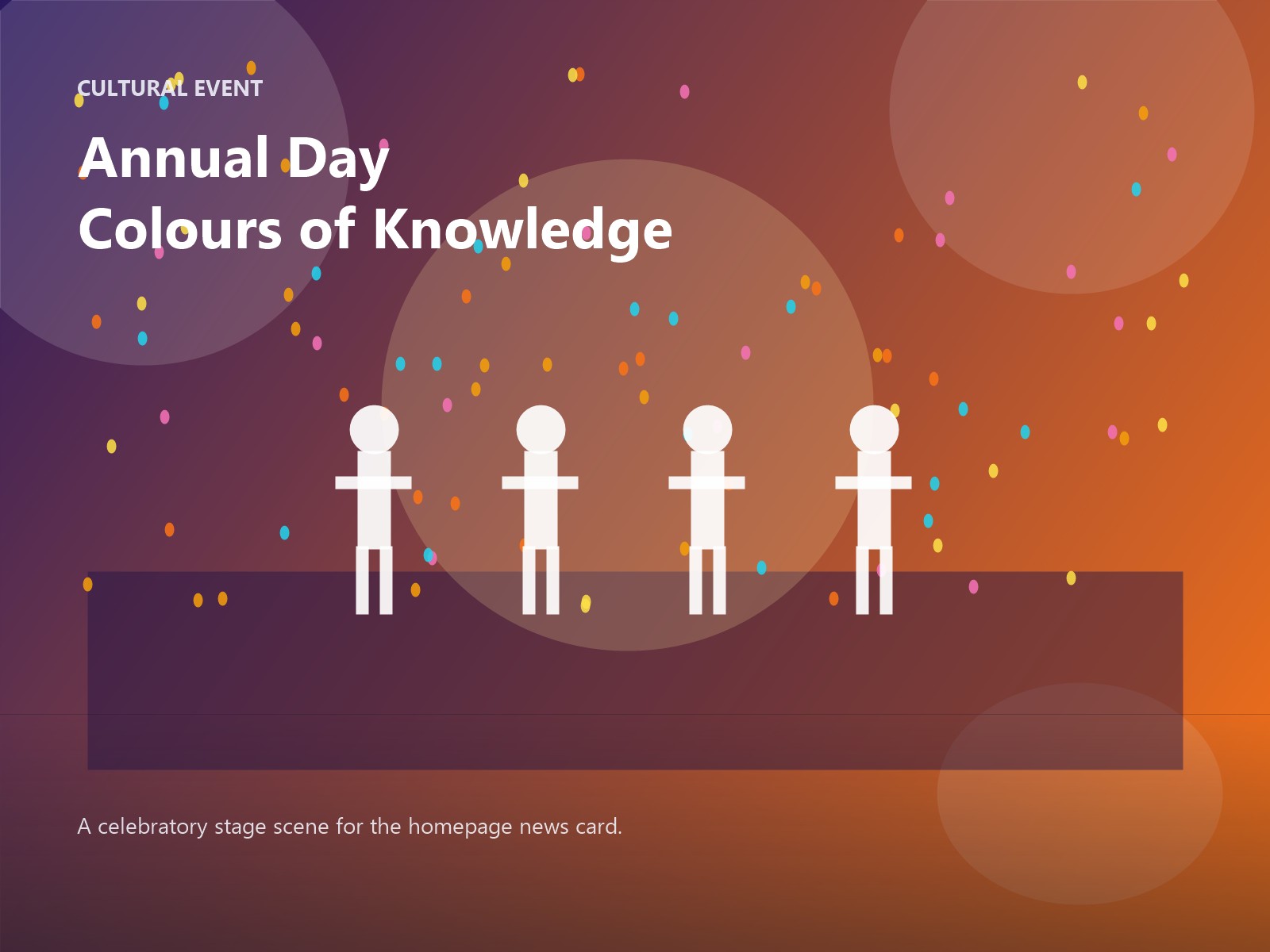 CULTURAL EVENT

Annual Day
Colours of Knowledge

A celebratory stage scene for the homepage news card.